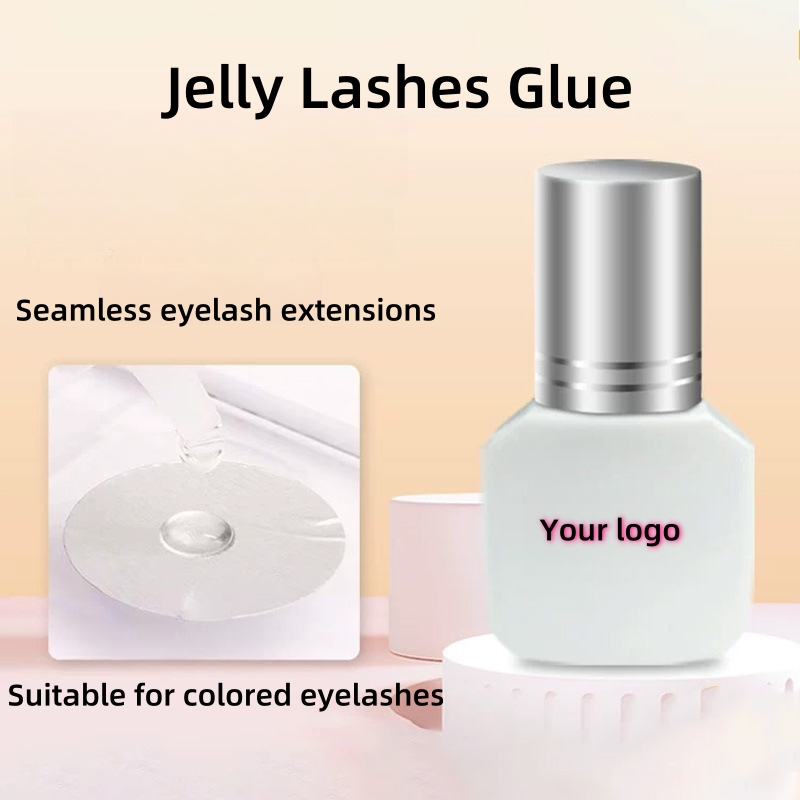 Jelly Lashes Glue

Seamless eyelash extensions

Your logo

Suitable for colored eyelashes